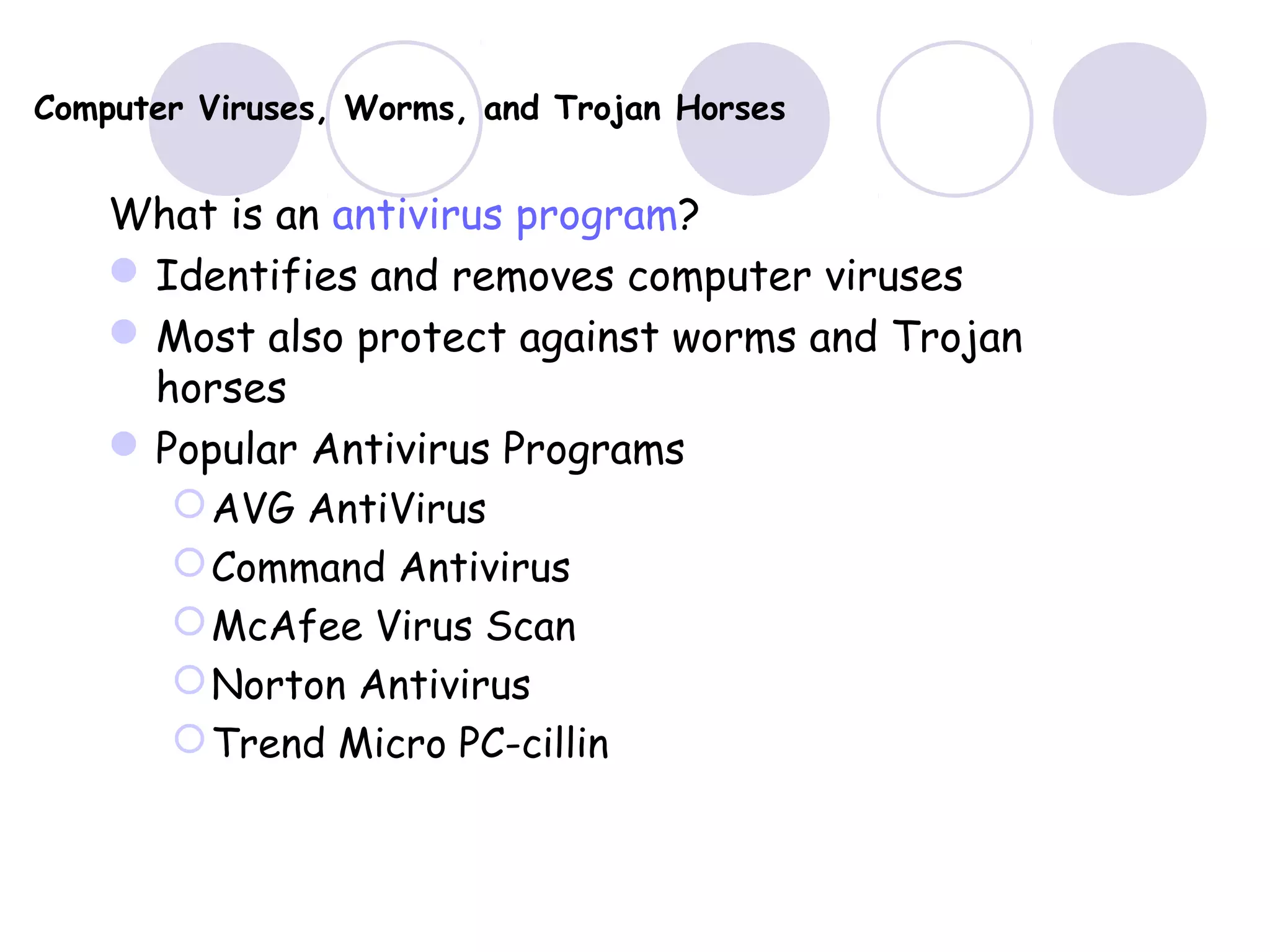 Computer Viruses, Worms, and Trojan Horses

What is an antivirus program?

- Identifies and removes computer viruses
- Most also protect against worms and Trojan horses
- Popular Antivirus Programs
  - AVG AntiVirus
  - Command Antivirus
  - McAfee Virus Scan
  - Norton Antivirus
  - Trend Micro PC-cillin